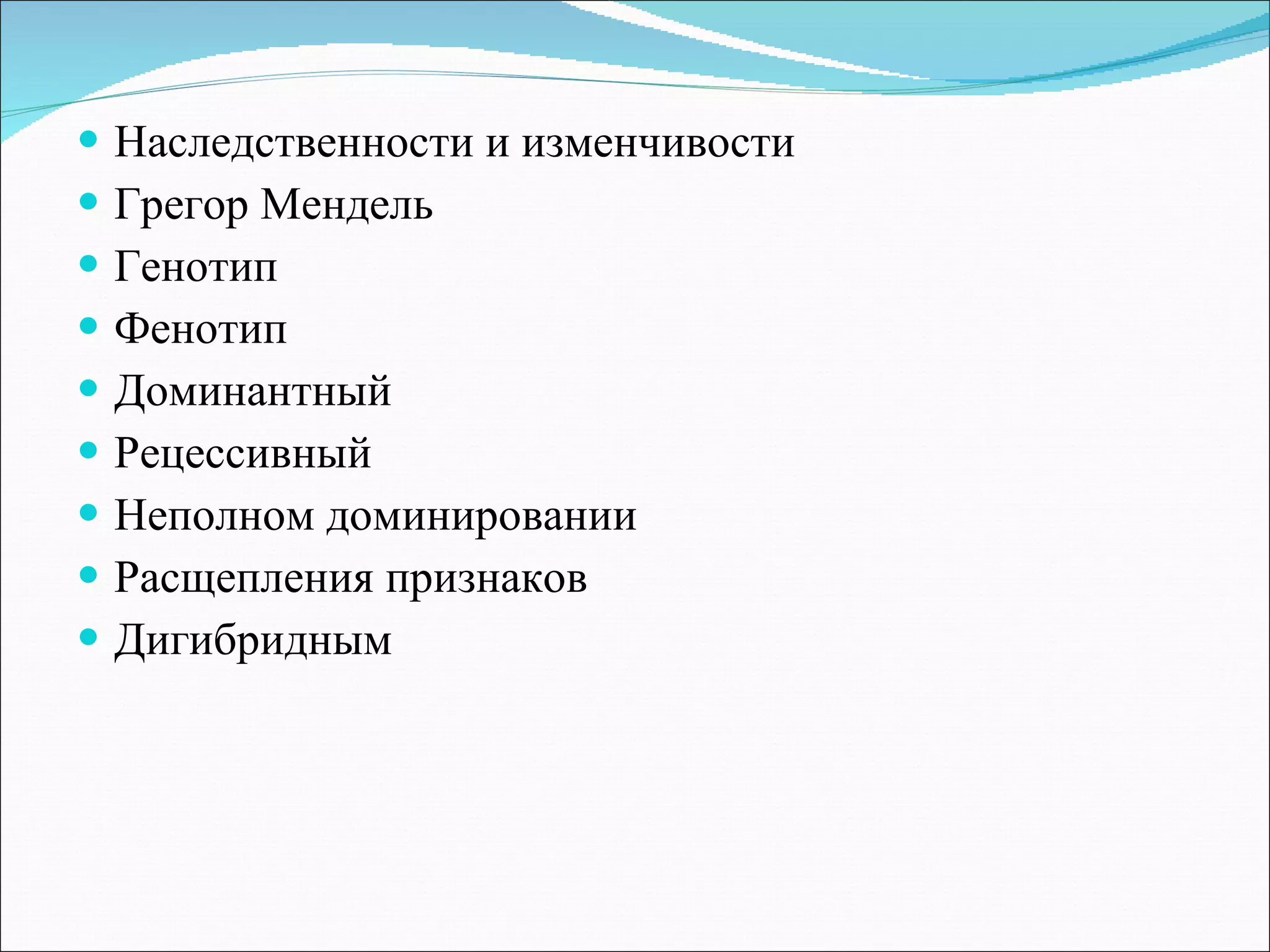 - Наследственности и изменчивости
- Грегор Мендель
- Генотип
- Фенотип
- Доминантный
- Рецессивный
- Неполном доминировании
- Расщепления признаков
- Дигибридным